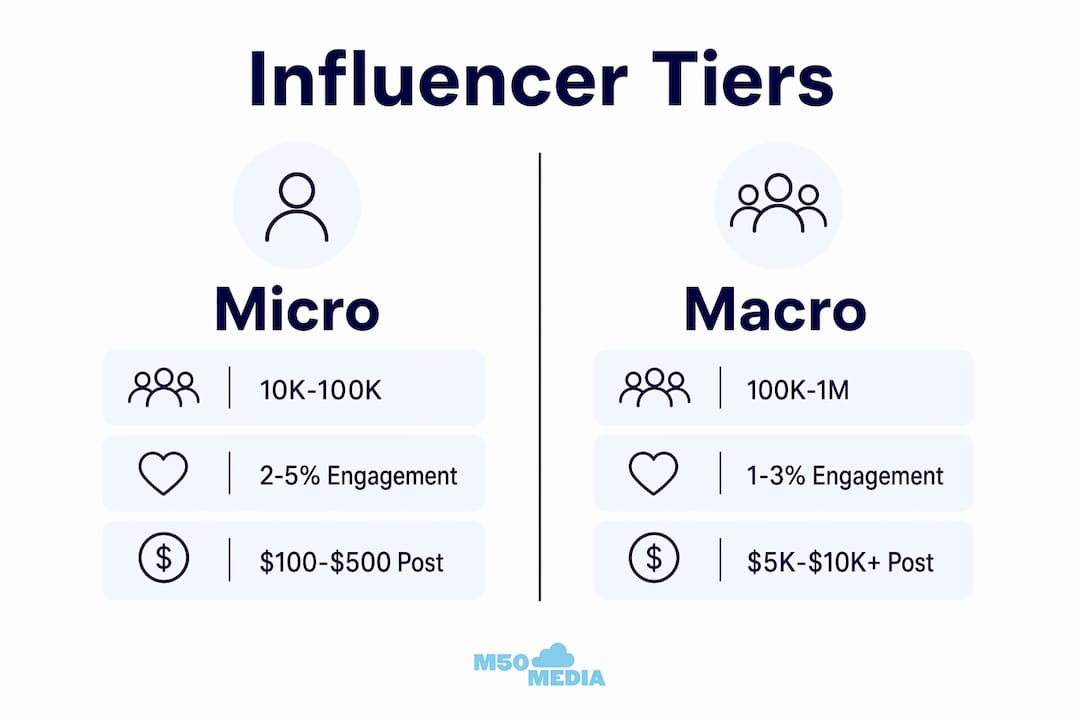 Influencer Tiers

Micro

10K-100K

2-5% Engagement

\$100-\$500 Post

Macro

100K-1M

1-3% Engagement

\$5K-\$10K+ Post

M50 MEDIA